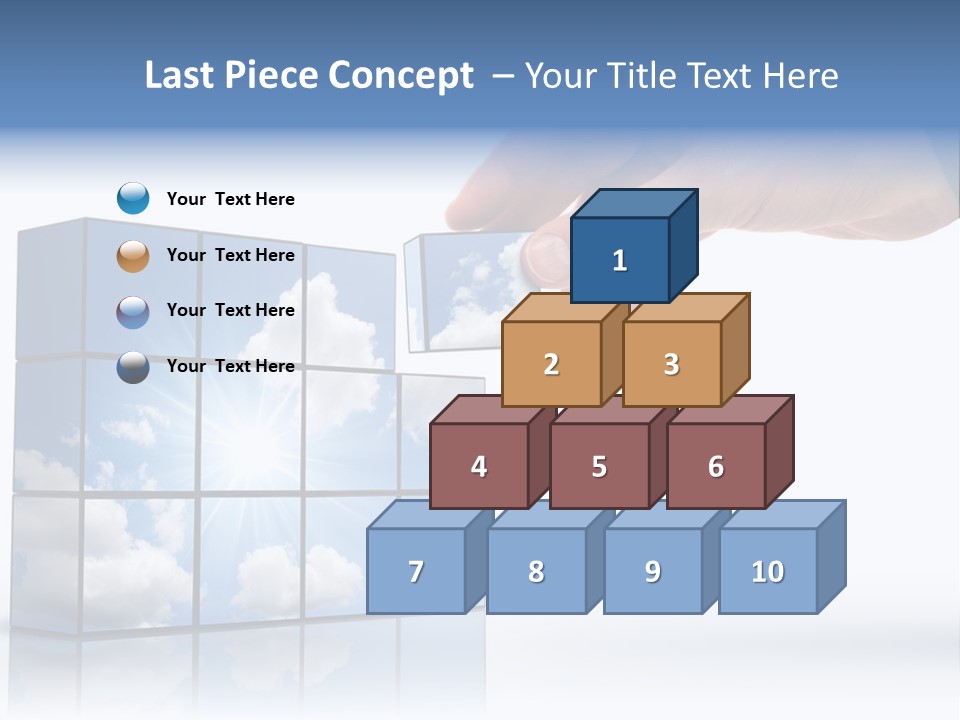 Last Piece Concept – Your Title Text Here

Your Text Here

Your Text Here

Your Text Here

Your Text Here

1

2

3

4

5

6

7

8

9

10